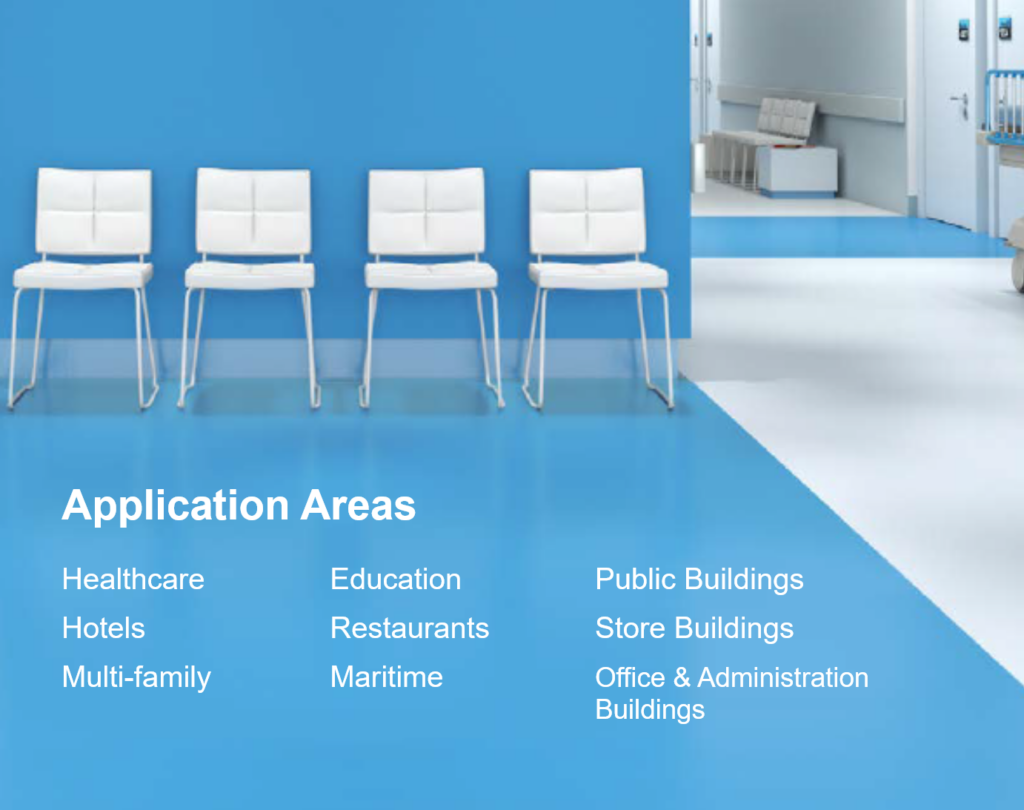 Application Areas

Healthcare
Hotels
Multi-family

Education
Restaurants
Maritime

Public Buildings
Store Buildings
Office & Administration Buildings